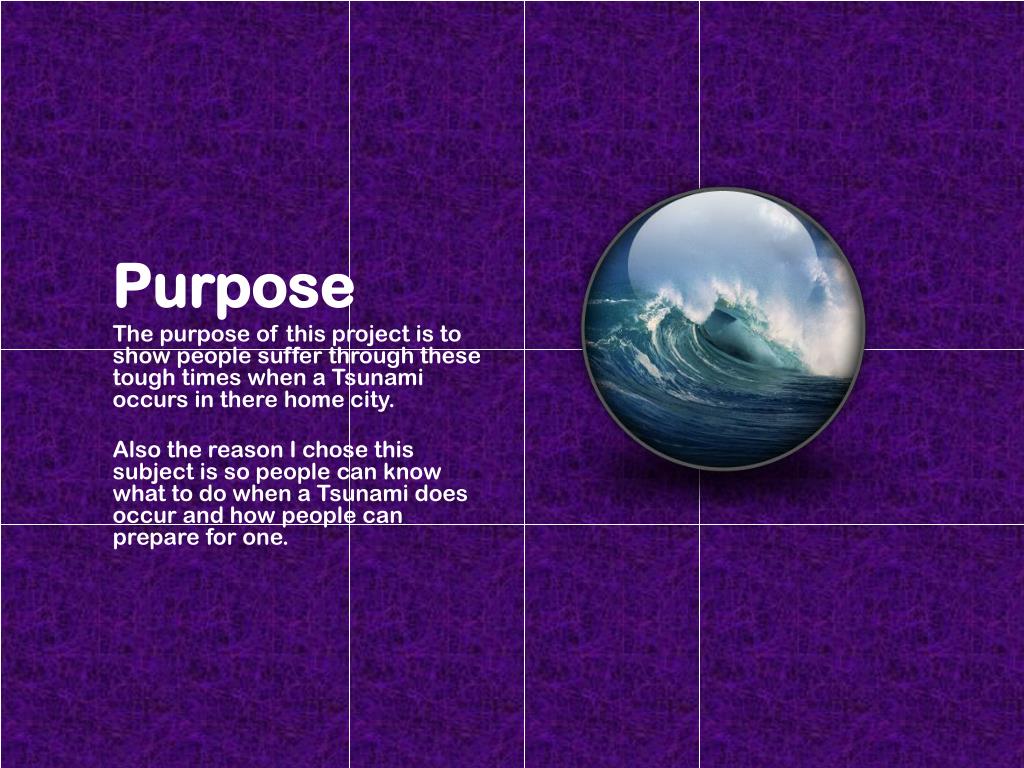 Purpose

The purpose of this project is to show people suffer through these tough times when a Tsunami occurs in there home city.

Also the reason I chose this subject is so people can know what to do when a Tsunami does occur and how people can prepare for one.